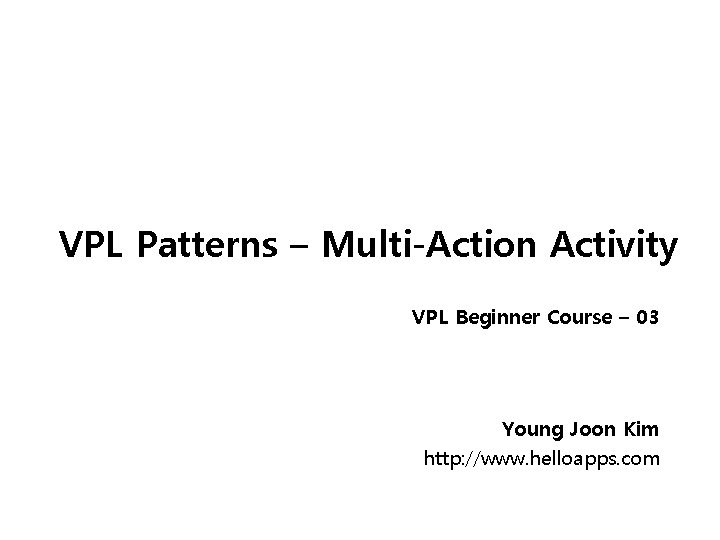 VPL Patterns – Multi-Action Activity

VPL Beginner Course – 03

Young Joon Kim
http://www.helloapps.com